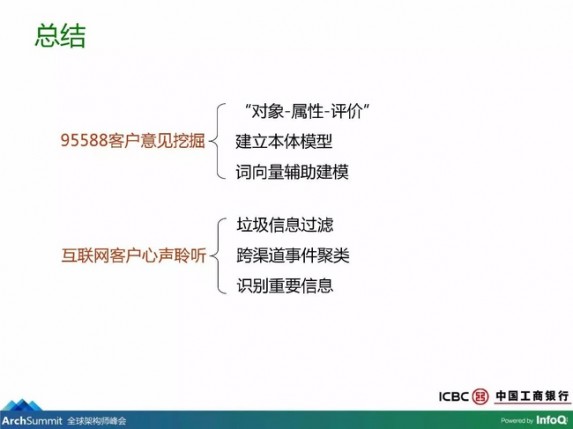 总结

95588客户意见挖掘

“对象-属性-评价”

建立本体模型

词向量辅助建模

互联网客户心声聆听

垃圾信息过滤

跨渠道事件聚类

识别重要信息

ICBC 中国工商银行

ArchSummit 全球架构师峰会

Powered by InfoQ